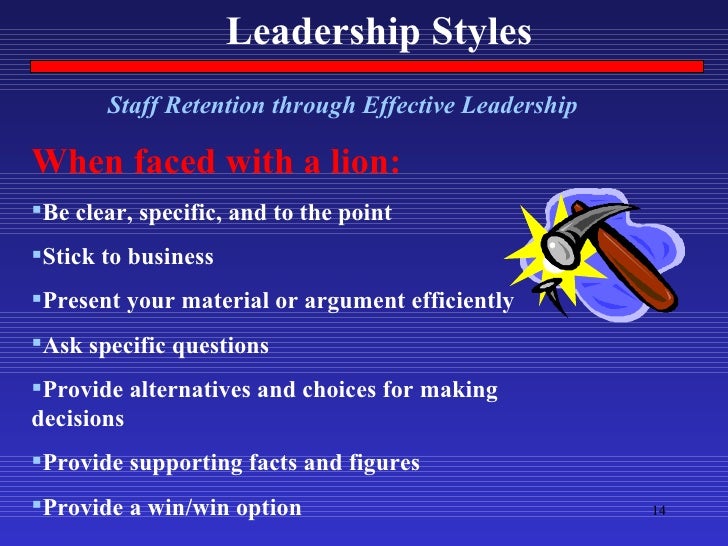 Leadership Styles

Staff Retention through Effective Leadership

When faced with a lion:

▪Be clear, specific, and to the point

▪Stick to business

▪Present your material or argument efficiently

▪Ask specific questions

▪Provide alternatives and choices for making decisions

▪Provide supporting facts and figures

▪Provide a win/win option

14